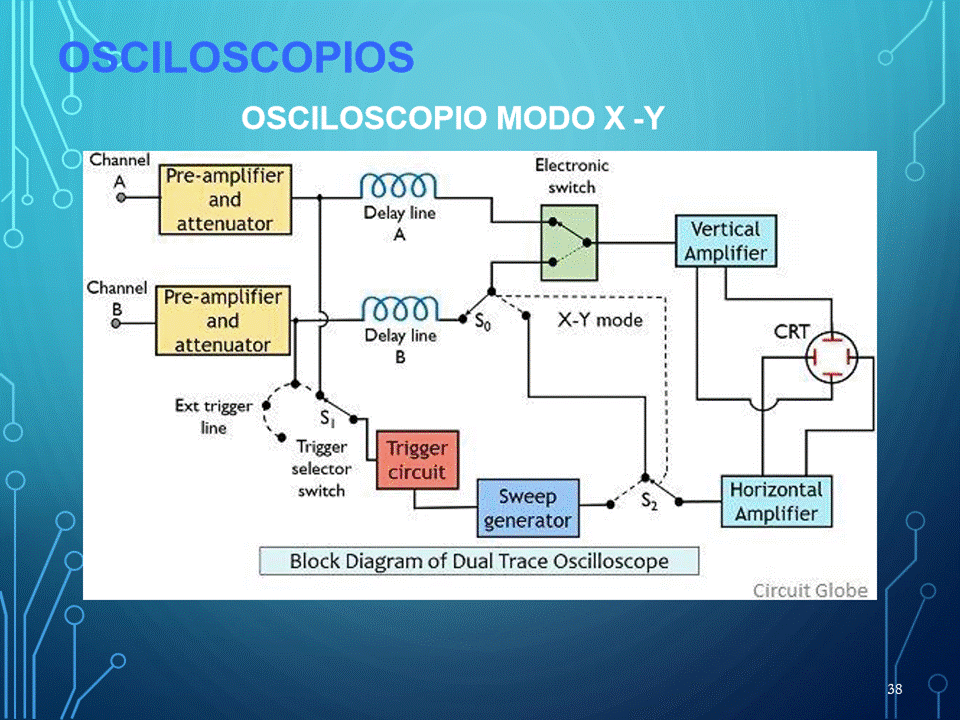 OSCILOSCOPIOS

OSCILOSCOPIO MODO X -Y

Channel A

Pre-amplifier and attenuator

Delay line A

Electronic switch

Vertical Amplifier

Channel B

Pre-amplifier and attenuator

Delay line B

$S_0$

X-Y mode

CRT

Ext trigger line

$S_1$

Trigger selector switch

Trigger circuit

Sweep generator

$S_2$

Horizontal Amplifier

Block Diagram of Dual Trace Oscilloscope

Circuit Globe

38